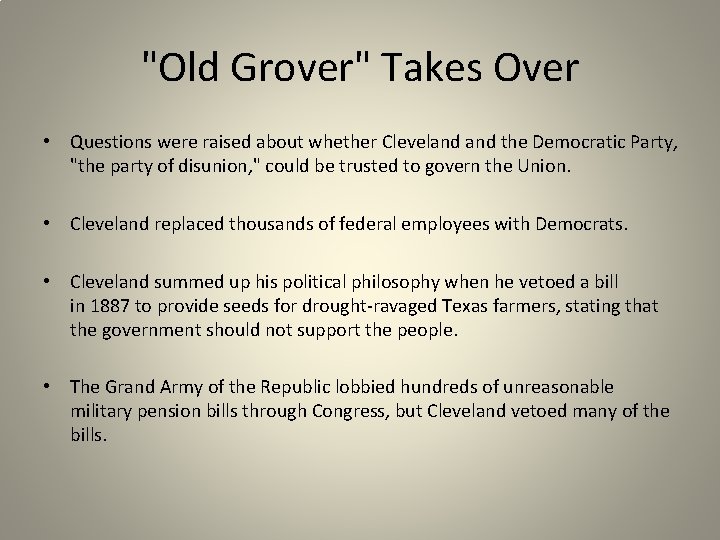 "Old Grover" Takes Over

• Questions were raised about whether Cleveland and the Democratic Party, "the party of disunion," could be trusted to govern the Union.

• Cleveland replaced thousands of federal employees with Democrats.

• Cleveland summed up his political philosophy when he vetoed a bill in 1887 to provide seeds for drought-ravaged Texas farmers, stating that the government should not support the people.

• The Grand Army of the Republic lobbied hundreds of unreasonable military pension bills through Congress, but Cleveland vetoed many of the bills.